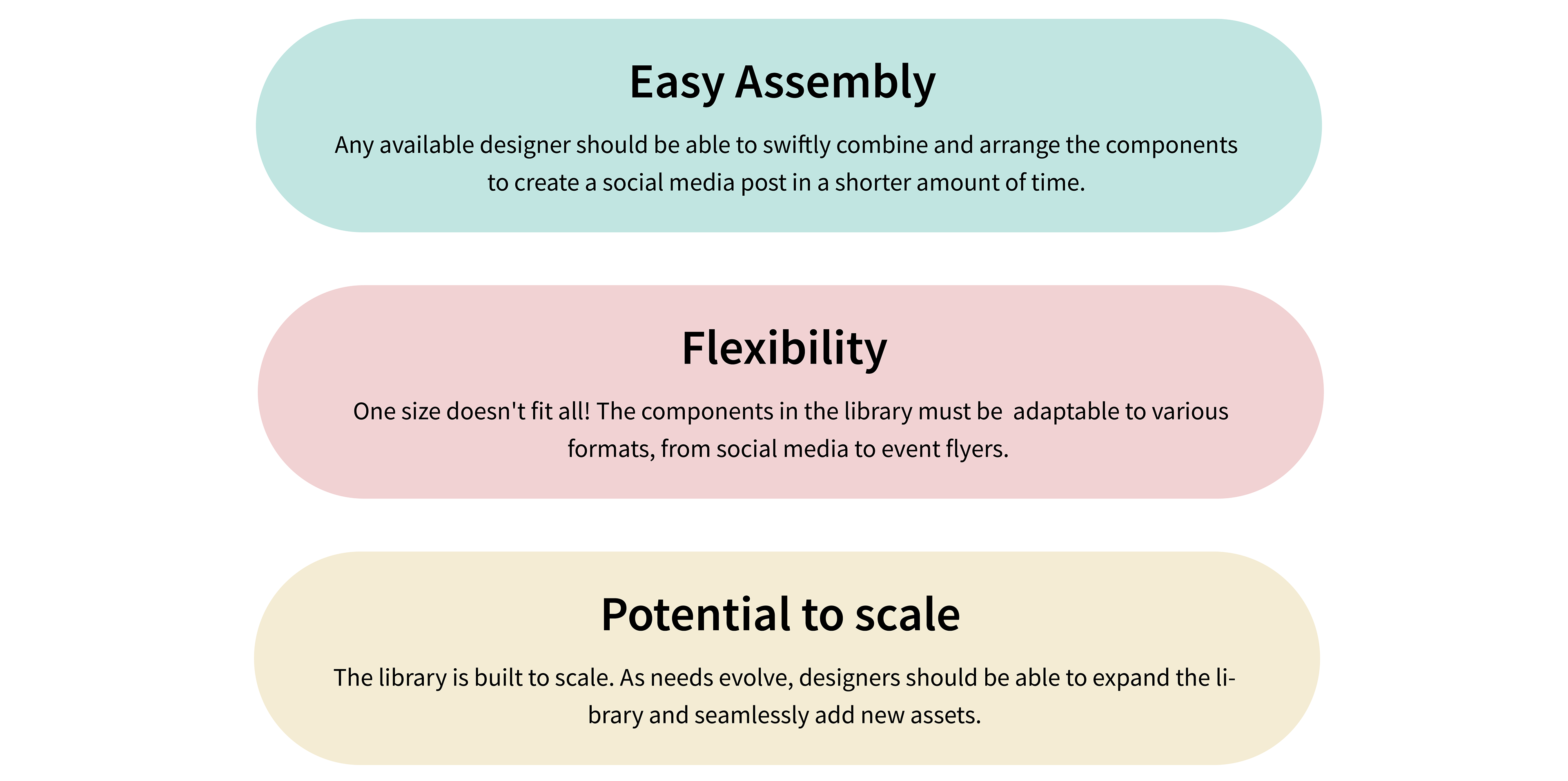 Easy Assembly

Any available designer should be able to swiftly combine and arrange the components to create a social media post in a shorter amount of time.

Flexibility

One size doesn't fit all! The components in the library must be adaptable to various formats, from social media to event flyers.

Potential to scale

The library is built to scale. As needs evolve, designers should be able to expand the library and seamlessly add new assets.